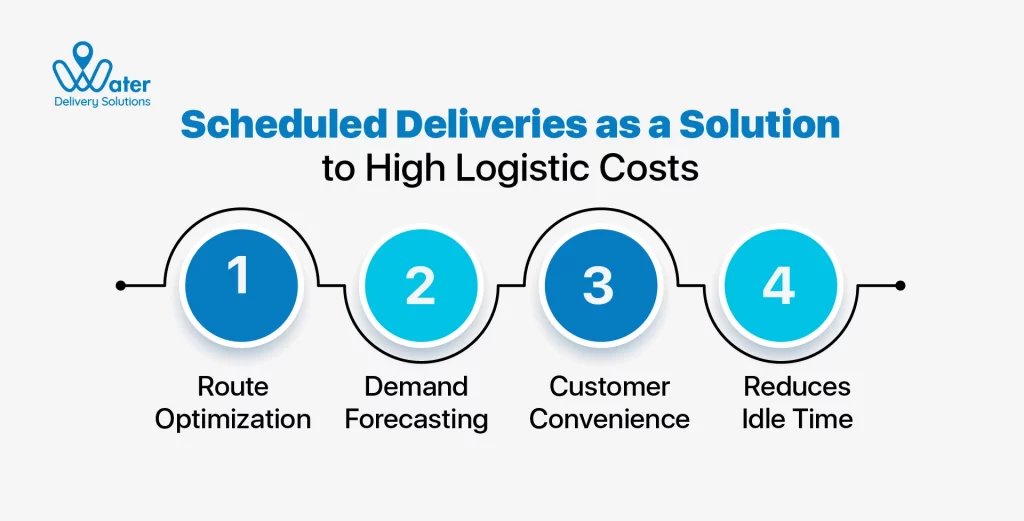 Water
Delivery Solutions

Scheduled Deliveries as a Solution to High Logistic Costs

1
Route Optimization

2
Demand Forecasting

3
Customer Convenience

4
Reduces Idle Time